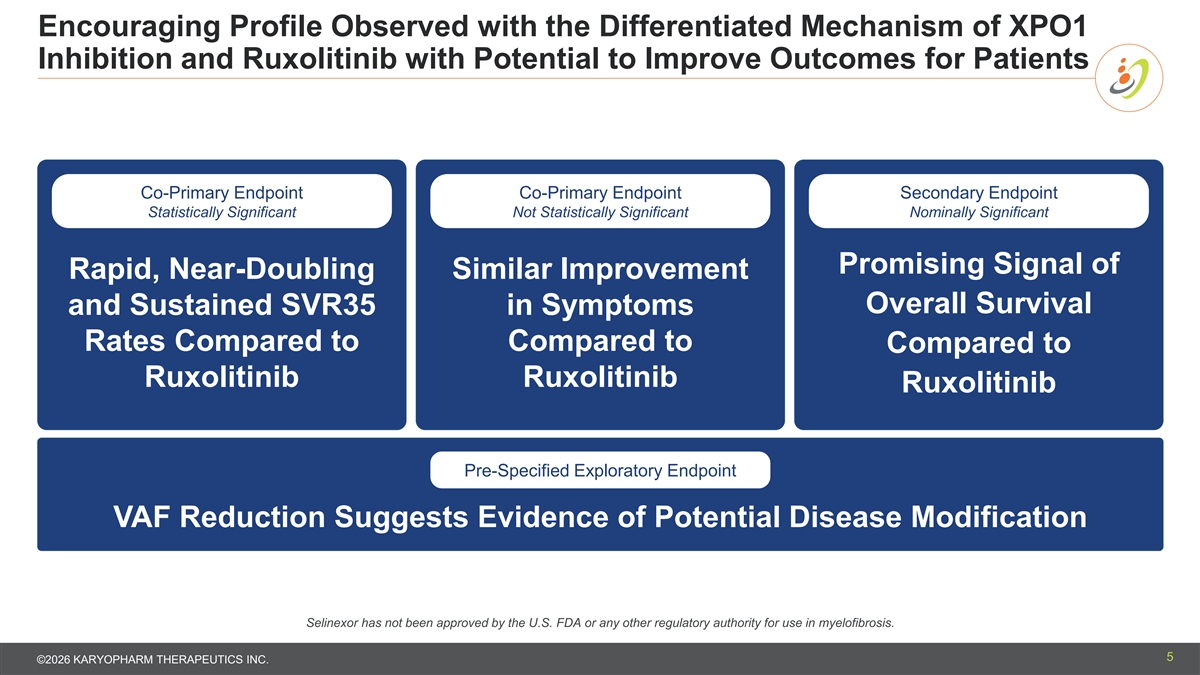 Encouraging Profile Observed with the Differentiated Mechanism of XPO1 Inhibition and Ruxolitinib with Potential to Improve Outcomes for Patients

Co-Primary Endpoint
Statistically Significant

Rapid, Near-Doubling and Sustained SVR35 Rates Compared to Ruxolitinib

Co-Primary Endpoint
Not Statistically Significant

Similar Improvement in Symptoms Compared to Ruxolitinib

Secondary Endpoint
Nominally Significant

Promising Signal of Overall Survival Compared to Ruxolitinib

Pre-Specified Exploratory Endpoint

VAF Reduction Suggests Evidence of Potential Disease Modification

Selinexor has not been approved by the U.S. FDA or any other regulatory authority for use in myelofibrosis.

©2026 KARYOPHARM THERAPEUTICS INC.

5